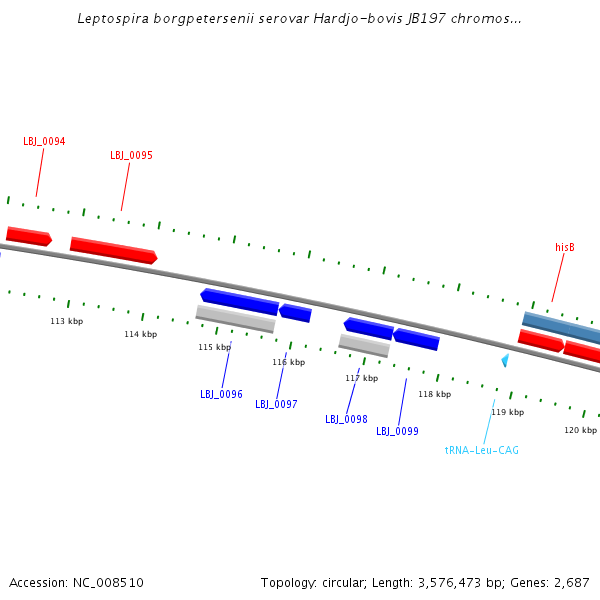 Leptospira borgpetersenii serovar Hardjo-bovis JB197 chromos...

LBJ_0094

LBJ_0095

hisB

113 kbp

114 kbp

115 kbp

116 kbp

117 kbp

118 kbp

119 kbp

120 kbp

LBJ_0096

LBJ_0097

LBJ_0098

LBJ_0099

tRNA-Leu-CAG

Accession: NC_008510

Topology: circular; Length: 3,576,473 bp; Genes: 2,687